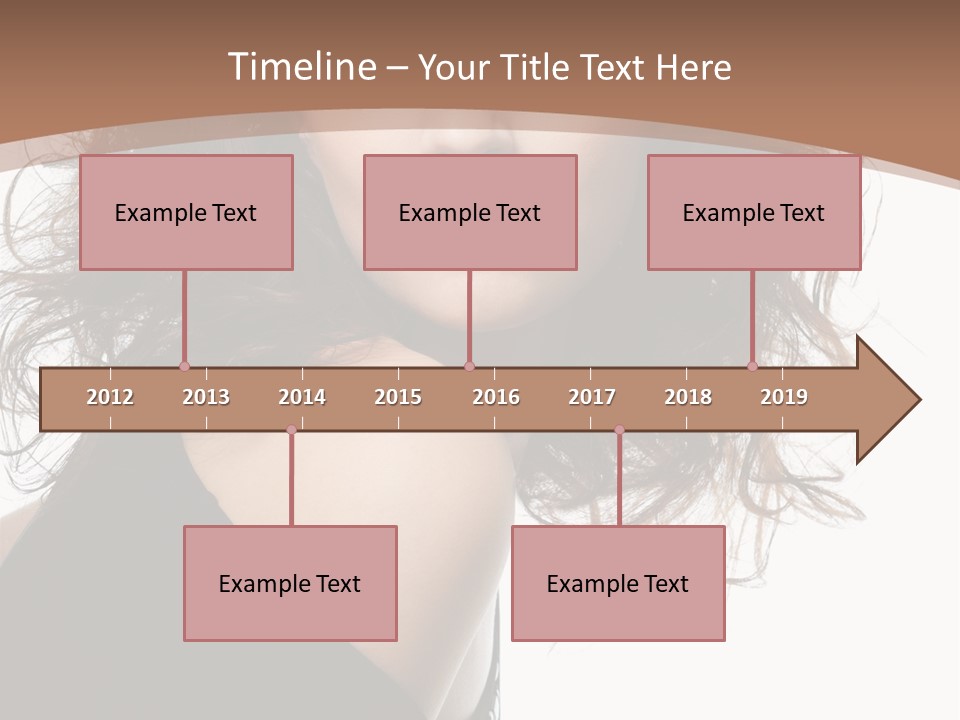 Timeline – Your Title Text Here

Example Text

Example Text

Example Text

2012 2013 2014 2015 2016 2017 2018 2019

Example Text

Example Text